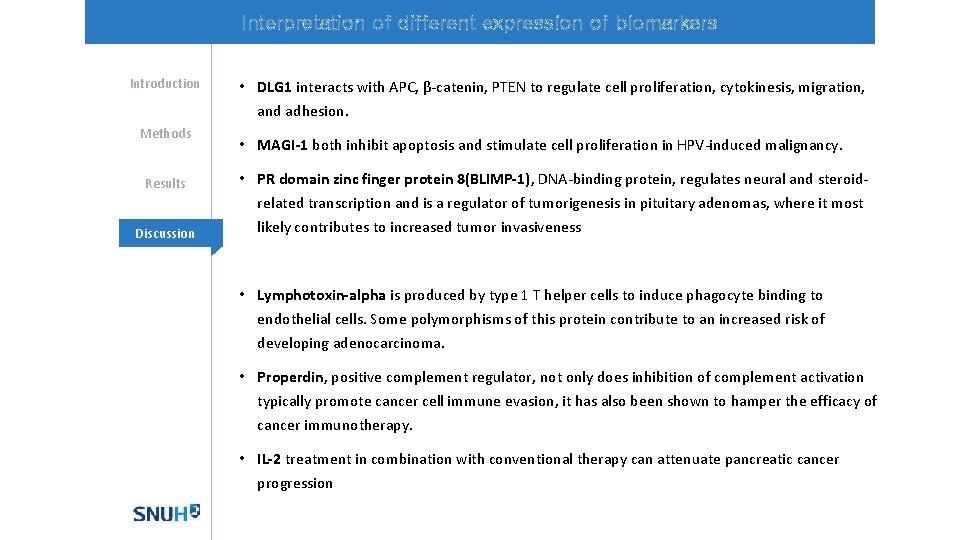 Interpretation of different expression of biomarkers

Introduction

Methods

Results

Discussion

• DLG1 interacts with APC, β-catenin, PTEN to regulate cell proliferation, cytokinesis, migration, and adhesion.

• MAGI-1 both inhibit apoptosis and stimulate cell proliferation in HPV-induced malignancy.

• PR domain zinc finger protein 8(BLIMP-1), DNA-binding protein, regulates neural and steroid-related transcription and is a regulator of tumorigenesis in pituitary adenomas, where it most likely contributes to increased tumor invasiveness

• Lymphotoxin-alpha is produced by type 1 T helper cells to induce phagocyte binding to endothelial cells. Some polymorphisms of this protein contribute to an increased risk of developing adenocarcinoma.

• Properdin, positive complement regulator, not only does inhibition of complement activation typically promote cancer cell immune evasion, it has also been shown to hamper the efficacy of cancer immunotherapy.

• IL-2 treatment in combination with conventional therapy can attenuate pancreatic cancer progression

SNUH